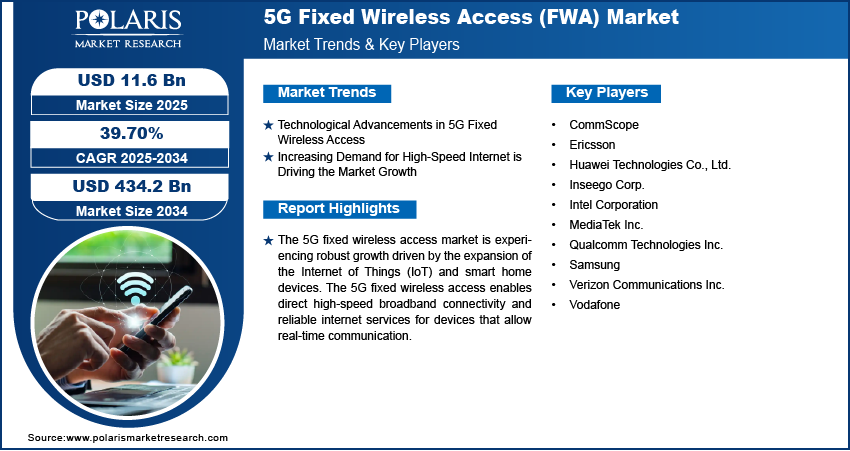 POLARIS
MARKET RESEARCH

5G Fixed Wireless Access (FWA) Market
Market Trends & Key Players

USD 11.6 Bn
Market Size 2025

39.70%
CAGR 2025-2034

USD 434.2 Bn
Market Size 2034

Market Trends

★ Technological Advancements in 5G Fixed Wireless Access
★ Increasing Demand for High-Speed Internet is Driving the Market Growth

Report Highlights

★ The 5G fixed wireless access market is experiencing robust growth driven by the expansion of the Internet of Things (IoT) and smart home devices. The 5G fixed wireless access enables direct high-speed broadband connectivity and reliable internet services for devices that allow real-time communication.

Key Players

• CommScope
• Ericsson
• Huawei Technologies Co., Ltd.
• Inseego Corp.
• Intel Corporation
• MediaTek Inc.
• Qualcomm Technologies Inc.
• Samsung
• Verizon Communications Inc.
• Vodafone

Source:www.polarismarketresearch.com